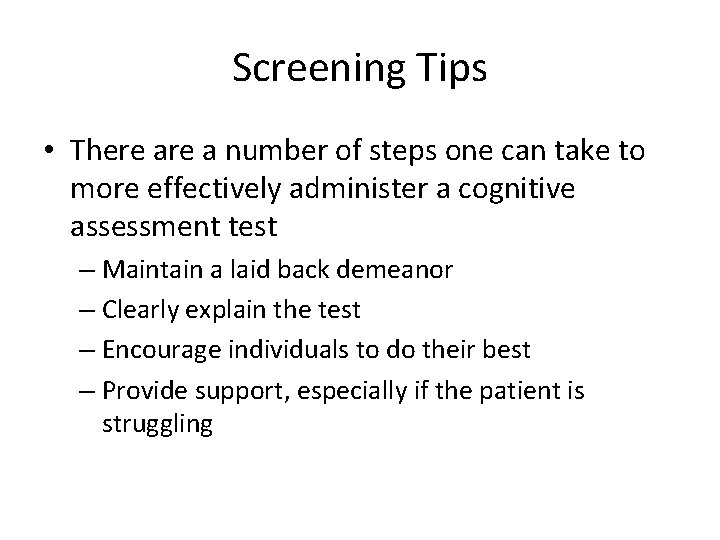 Screening Tips

• There are a number of steps one can take to more effectively administer a cognitive assessment test

– Maintain a laid back demeanor

– Clearly explain the test

– Encourage individuals to do their best

– Provide support, especially if the patient is struggling